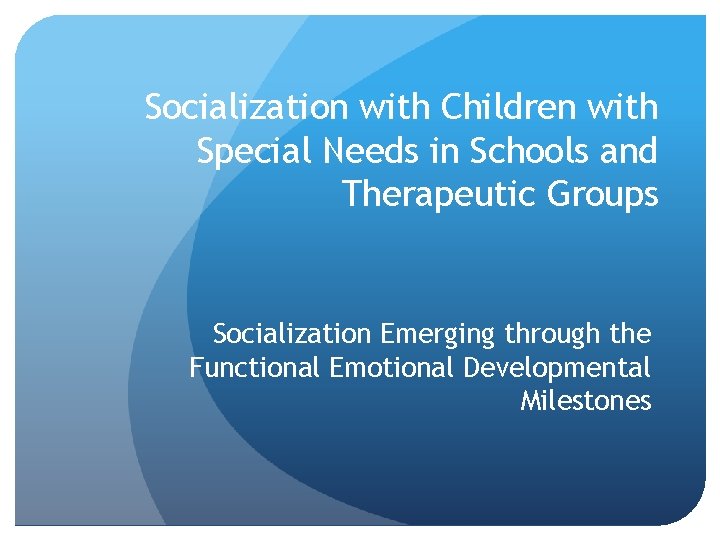 Socialization with Children with Special Needs in Schools and Therapeutic Groups

Socialization Emerging through the Functional Emotional Developmental Milestones